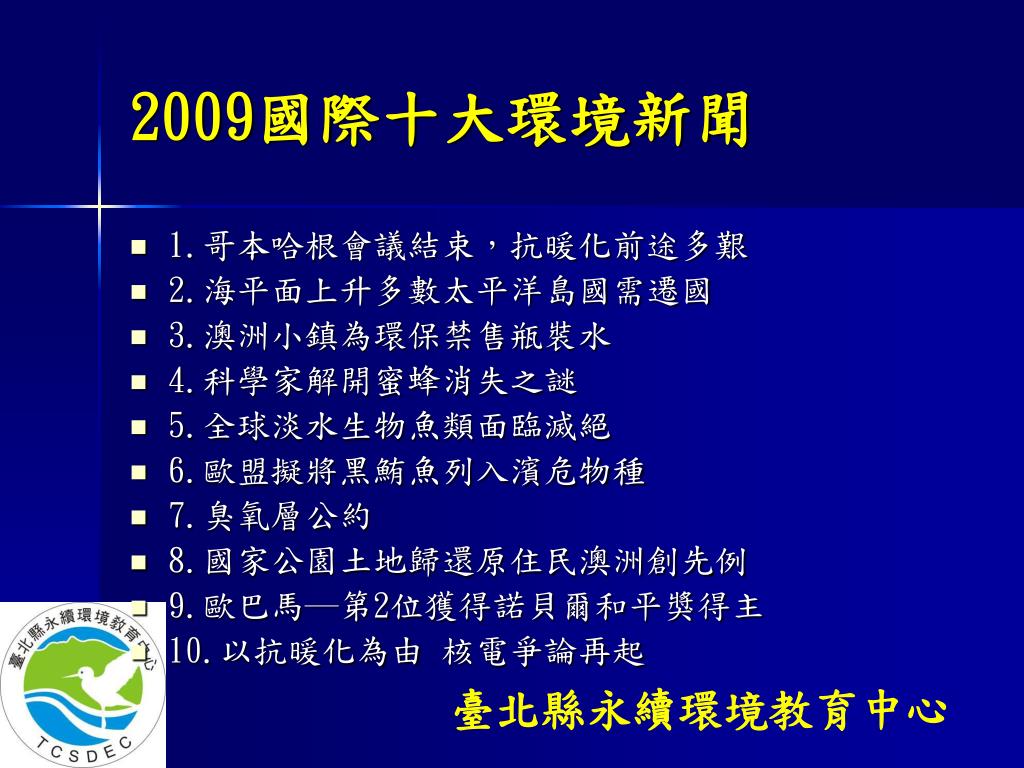 2009國際十大環境新聞

- 1.哥本哈根會議結束，抗暖化前途多艱
- 2.海平面上升多數太平洋島國需遷國
- 3.澳洲小鎮為環保禁售瓶裝水
- 4.科學家解開蜜蜂消失之謎
- 5.全球淡水生物魚類面臨滅絕
- 6.歐盟擬將黑鮪魚列入瀕危物種
- 7.臭氧層公約
- 8.國家公園土地歸還原住民澳洲創先例
- 9.歐巴馬—第2位獲得諾貝爾和平獎得主
- 10.以抗暖化為由 核電爭論再起

臺北縣永續環境教育中心

臺北縣永續環境教育中心
TCSDEC